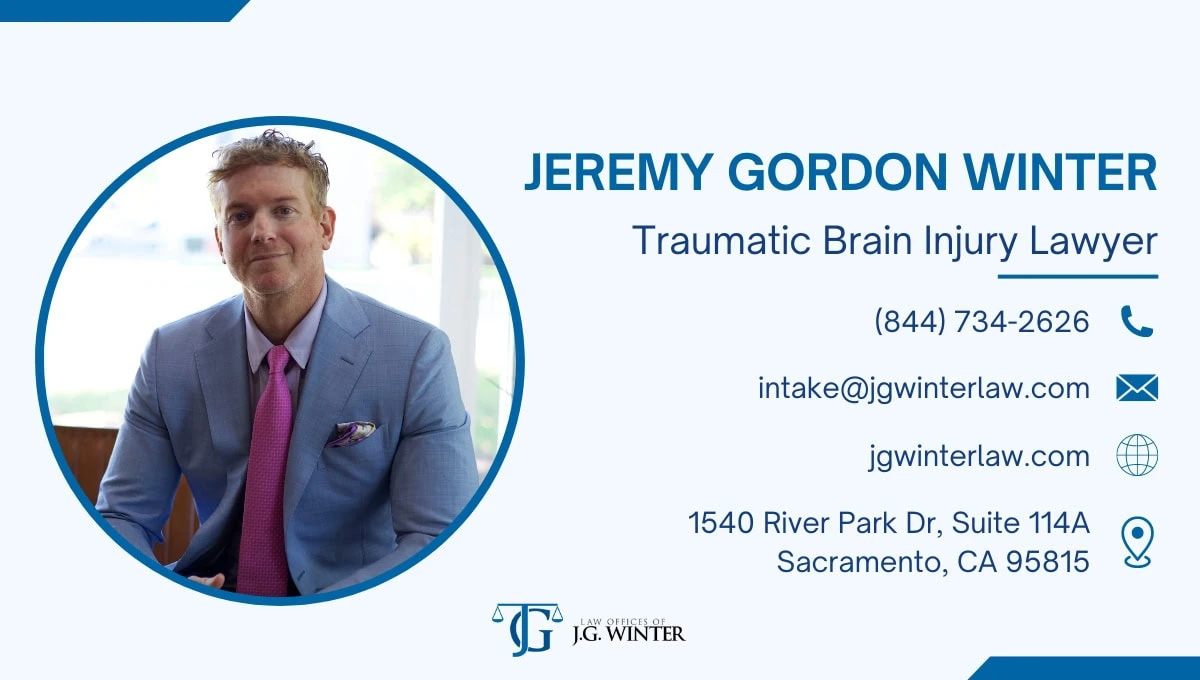 JEREMY GORDON WINTER

Traumatic Brain Injury Lawyer

(844) 734-2626

intake@jgwinterlaw.com

jgwinterlaw.com

1540 River Park Dr, Suite 114A
Sacramento, CA 95815

JG LAW OFFICES OF J.G. WINTER